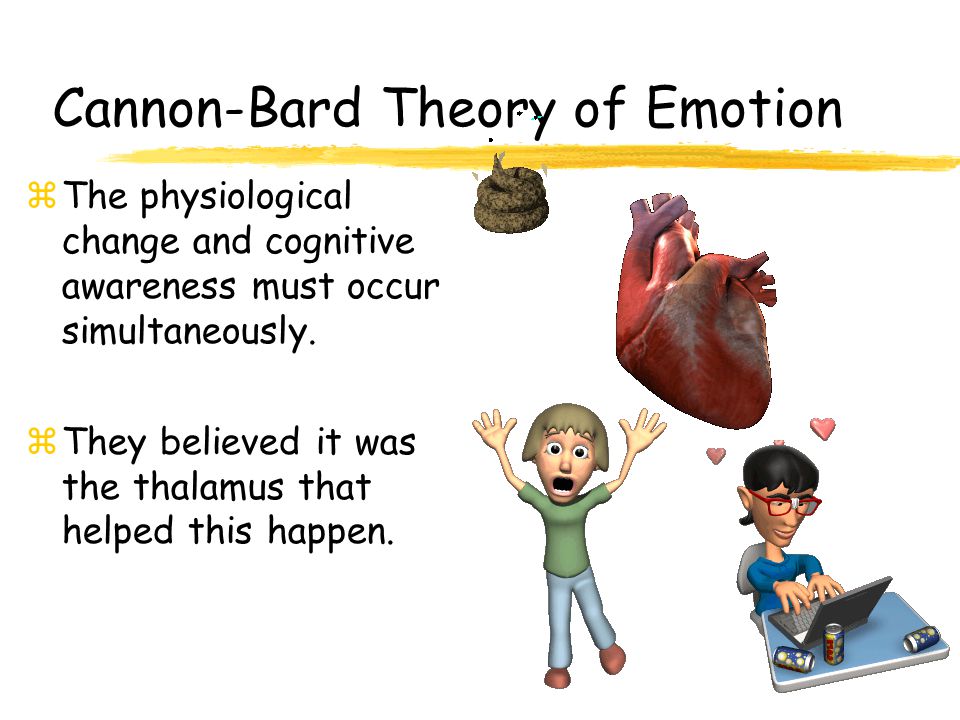 Cannon-Bard Theory of Emotion

⌘ The physiological change and cognitive awareness must occur simultaneously.

⌘ They believed it was the thalamus that helped this happen.